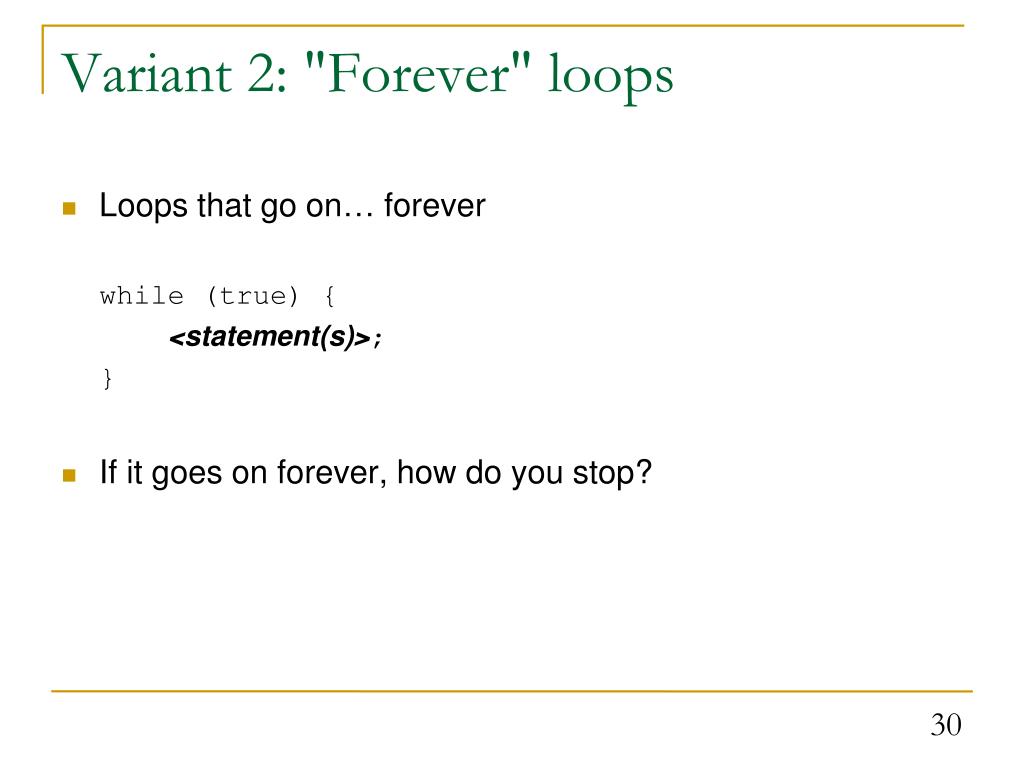 Variant 2: "Forever" loops

Loops that go on… forever

while (true) {
    <statement(s)>;
}

If it goes on forever, how do you stop?

30